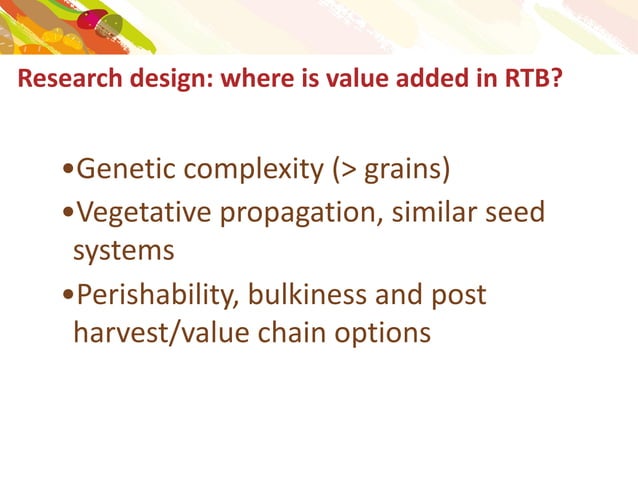 Research design: where is value added in RTB?

•Genetic complexity (> grains)

•Vegetative propagation, similar seed systems

•Perishability, bulkiness and post harvest/value chain options